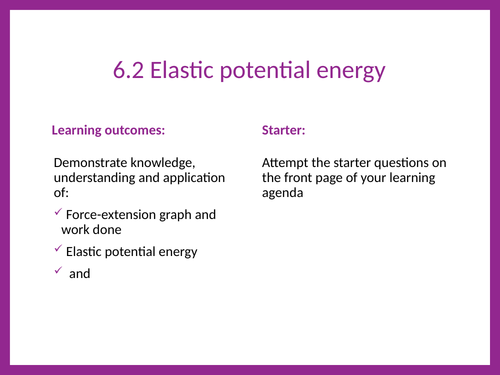 6.2 Elastic potential energy

Learning outcomes:

Demonstrate knowledge, understanding and application of:

✓ Force-extension graph and work done

✓ Elastic potential energy

✓ and

Starter:

Attempt the starter questions on the front page of your learning agenda